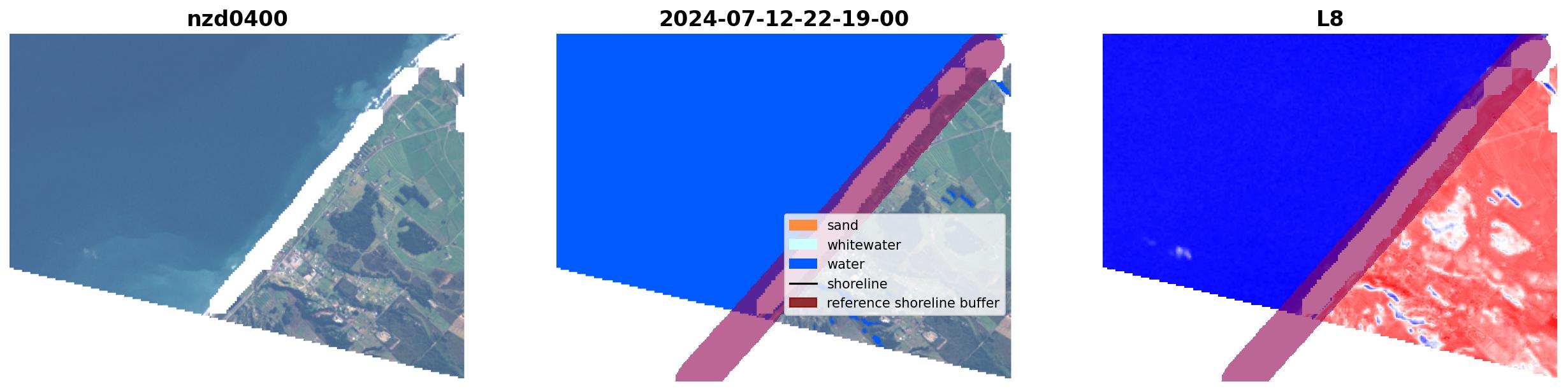 nzd0400

2024-07-12-22-19-00

sand
whitewater
water
shoreline
reference shoreline buffer

L8